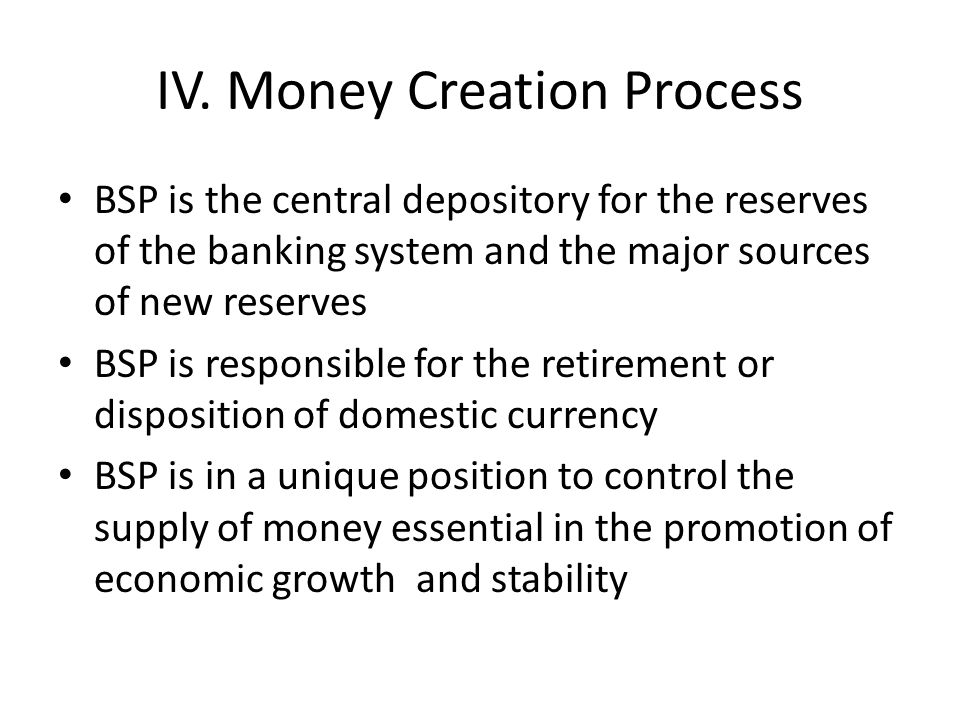 IV. Money Creation Process

• BSP is the central depository for the reserves of the banking system and the major sources of new reserves
• BSP is responsible for the retirement or disposition of domestic currency
• BSP is in a unique position to control the supply of money essential in the promotion of economic growth and stability